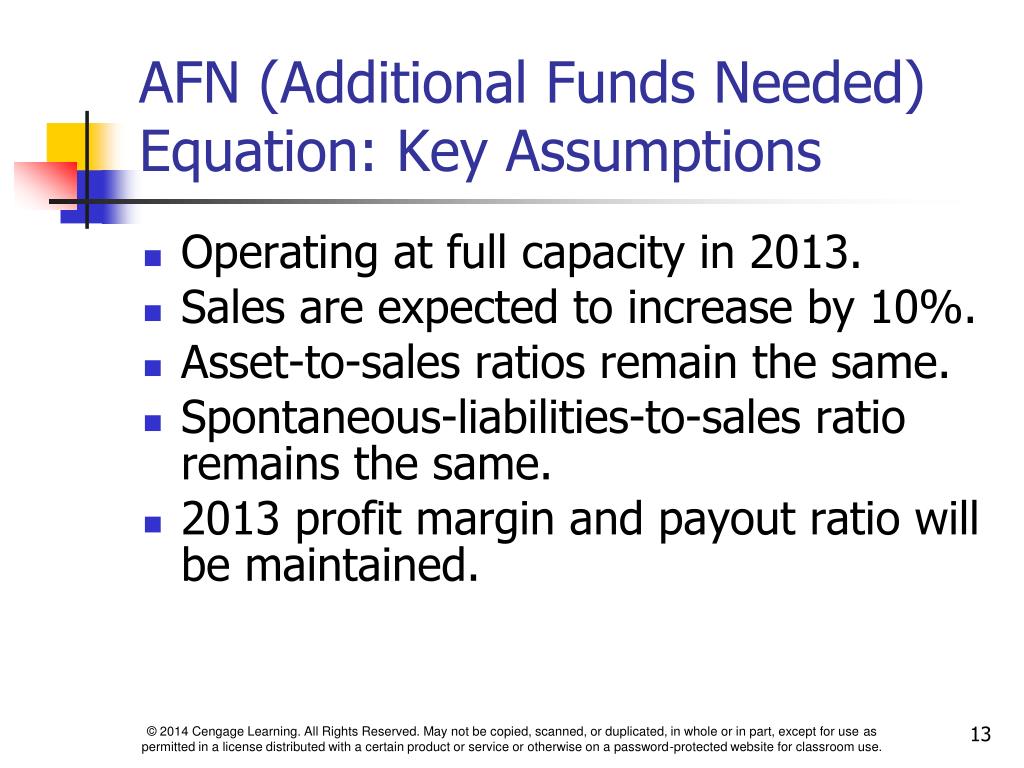 AFN (Additional Funds Needed) Equation: Key Assumptions

- Operating at full capacity in 2013.
- Sales are expected to increase by 10%.
- Asset-to-sales ratios remain the same.
- Spontaneous-liabilities-to-sales ratio remains the same.
- 2013 profit margin and payout ratio will be maintained.

© 2014 Cengage Learning. All Rights Reserved. May not be copied, scanned, or duplicated, in whole or in part, except for use as permitted in a license distributed with a certain product or service or otherwise on a password-protected website for classroom use.

13